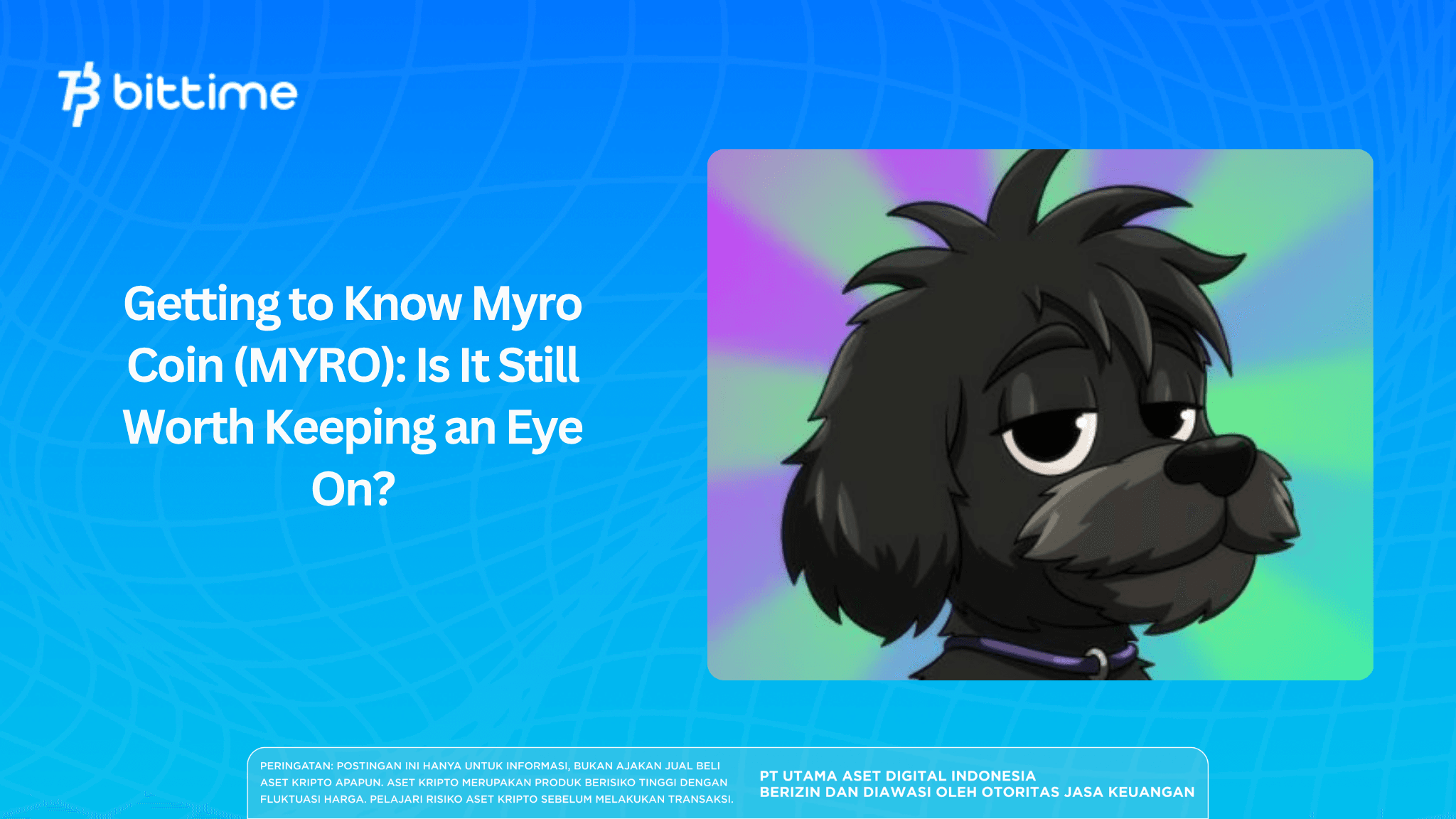 bittime

Getting to Know Myro Coin (MYRO): Is It Still Worth Keeping an Eye On?

PERINGATAN: POSTINGAN INI HANYA UNTUK INFORMASI, BUKAN AJAKAN JUAL BELI ASET KRIPTO APAPUN. ASET KRIPTO MERUPAKAN PRODUK BERISIKO TINGGI DENGAN FLUKTUASI HARGA. PELAJARI RISIKO ASET KRIPTO SEBELUM MELAKUKAN TRANSAKSI.

PT UTAMA ASET DIGITAL INDONESIA
BERIZIN DAN DIAWASI OLEH OTORITAS JASA KEUANGAN